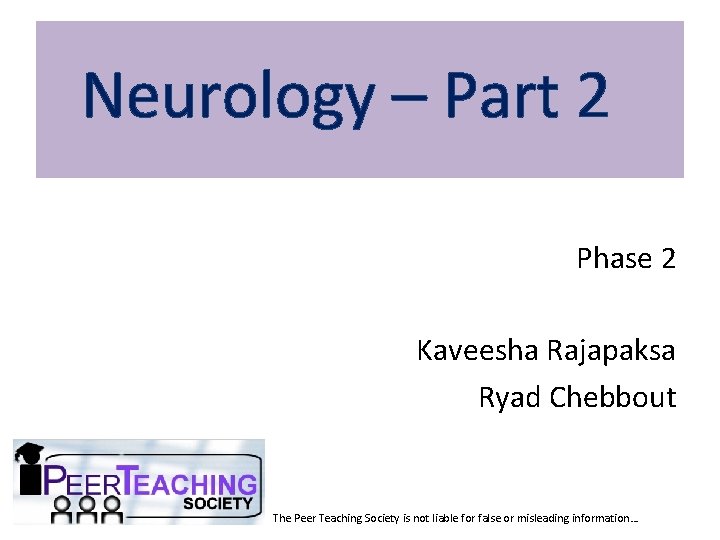 Neurology – Part 2

Phase 2

Kaveesha Rajapaksa
Ryad Chebbout

PEERTEACHING SOCIETY

The Peer Teaching Society is not liable for false or misleading information…